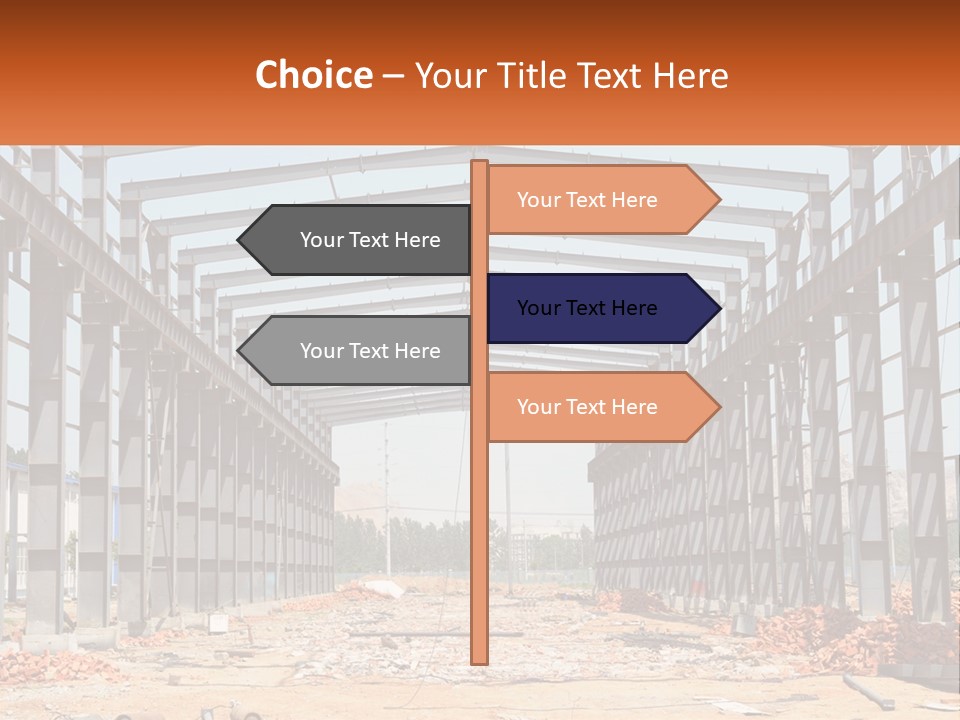 Choice – Your Title Text Here

Your Text Here

Your Text Here

Your Text Here

Your Text Here

Your Text Here